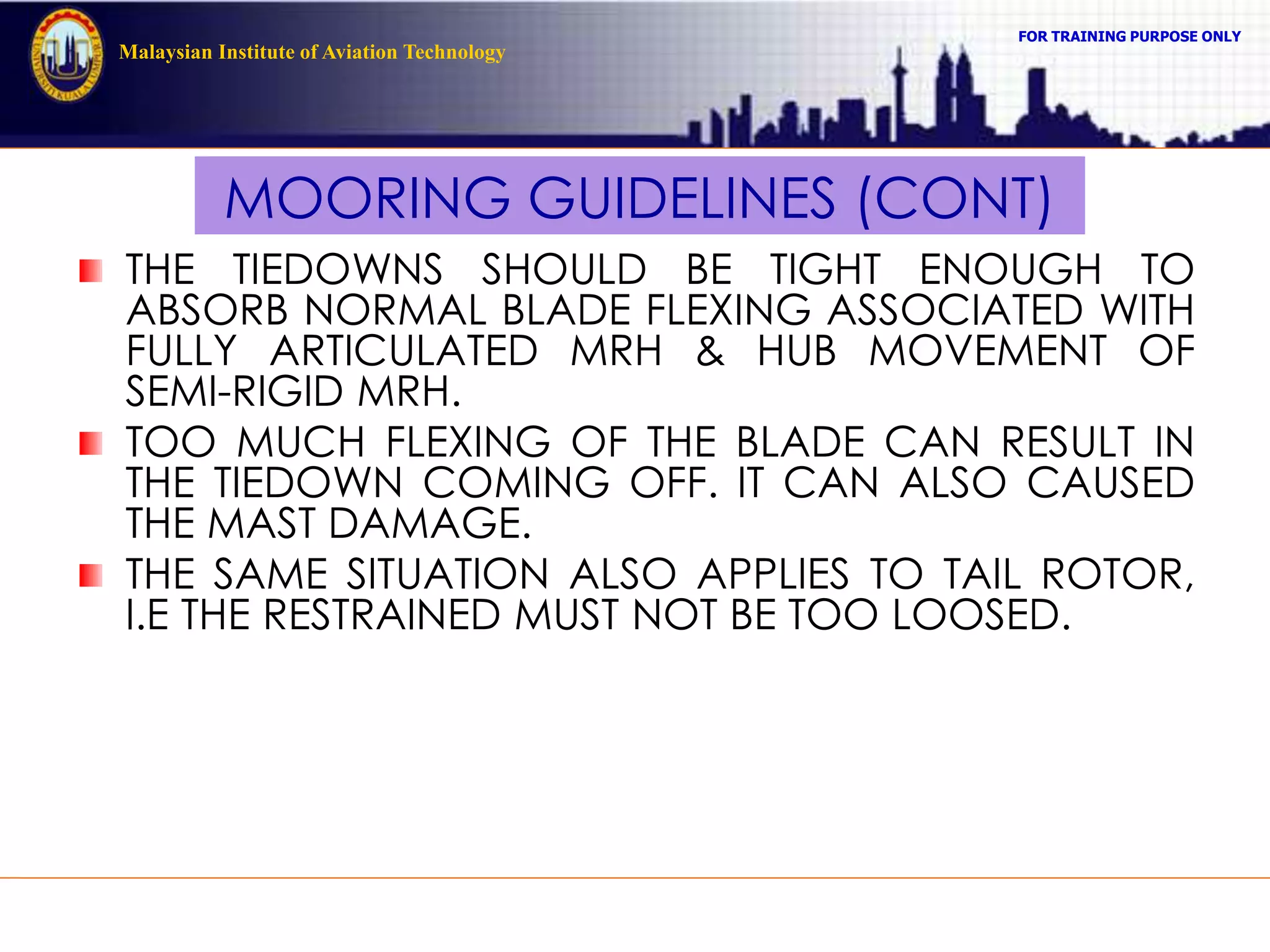 UNIVERSITI KUALA LUMPUR

Malaysian Institute of Aviation Technology

FOR TRAINING PURPOSE ONLY

MOORING GUIDELINES (CONT)

THE TIEDOWNS SHOULD BE TIGHT ENOUGH TO ABSORB NORMAL BLADE FLEXING ASSOCIATED WITH FULLY ARTICULATED MRH & HUB MOVEMENT OF SEMI-RIGID MRH.

TOO MUCH FLEXING OF THE BLADE CAN RESULT IN THE TIEDOWN COMING OFF. IT CAN ALSO CAUSED THE MAST DAMAGE.

THE SAME SITUATION ALSO APPLIES TO TAIL ROTOR, I.E THE RESTRAINED MUST NOT BE TOO LOOSED.